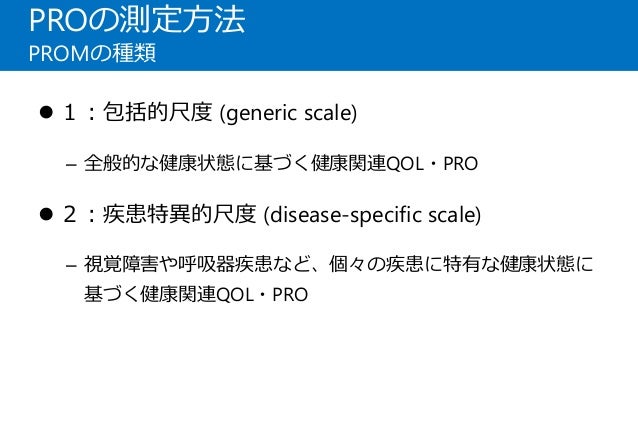 PROの測定方法
PROMの種類

● 1：包括的尺度 (generic scale)

– 全般的な健康状態に基づく健康関連QOL・PRO

● 2：疾患特異的尺度 (disease-specific scale)

– 視覚障害や呼吸器疾患など、個々の疾患に特有な健康状態に基づく健康関連QOL・PRO